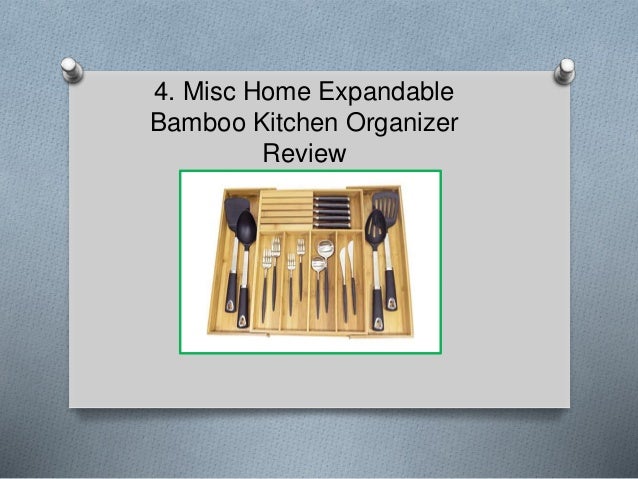 4. Misc Home Expandable Bamboo Kitchen Organizer Review